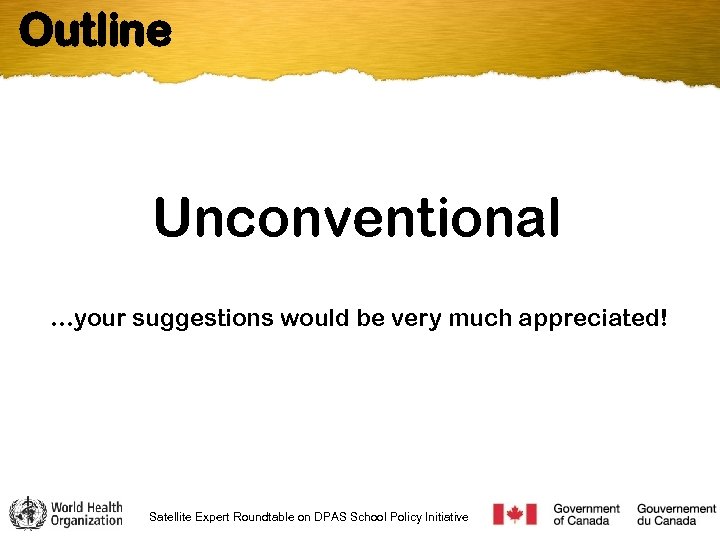 Outline

Unconventional

…your suggestions would be very much appreciated!

World Health Organization

Satellite Expert Roundtable on DPAS School Policy Initiative

Government of Canada

Gouvernement du Canada